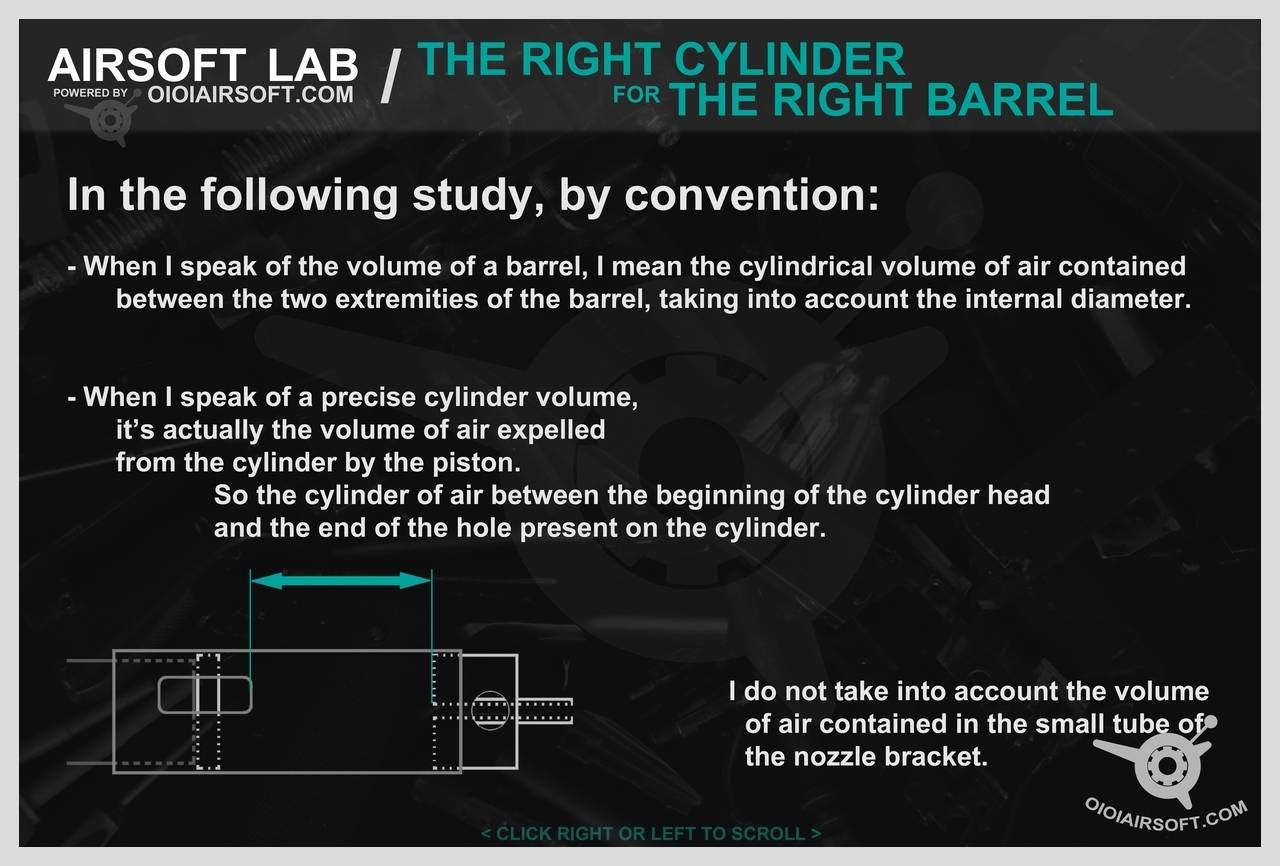 AIRSOFT LAB
POWERED BY OIOIAIRSOFT.COM
/ THE RIGHT CYLINDER
FOR THE RIGHT BARREL

In the following study, by convention:

- When I speak of the volume of a barrel, I mean the cylindrical volume of air contained between the two extremities of the barrel, taking into account the internal diameter.

- When I speak of a precise cylinder volume, it's actually the volume of air expelled from the cylinder by the piston.
So the cylinder of air between the beginning of the cylinder head and the end of the hole present on the cylinder.

I do not take into account the volume of air contained in the small tube of the nozzle bracket.

OIOIAIRSOFT.COM

< CLICK RIGHT OR LEFT TO SCROLL >